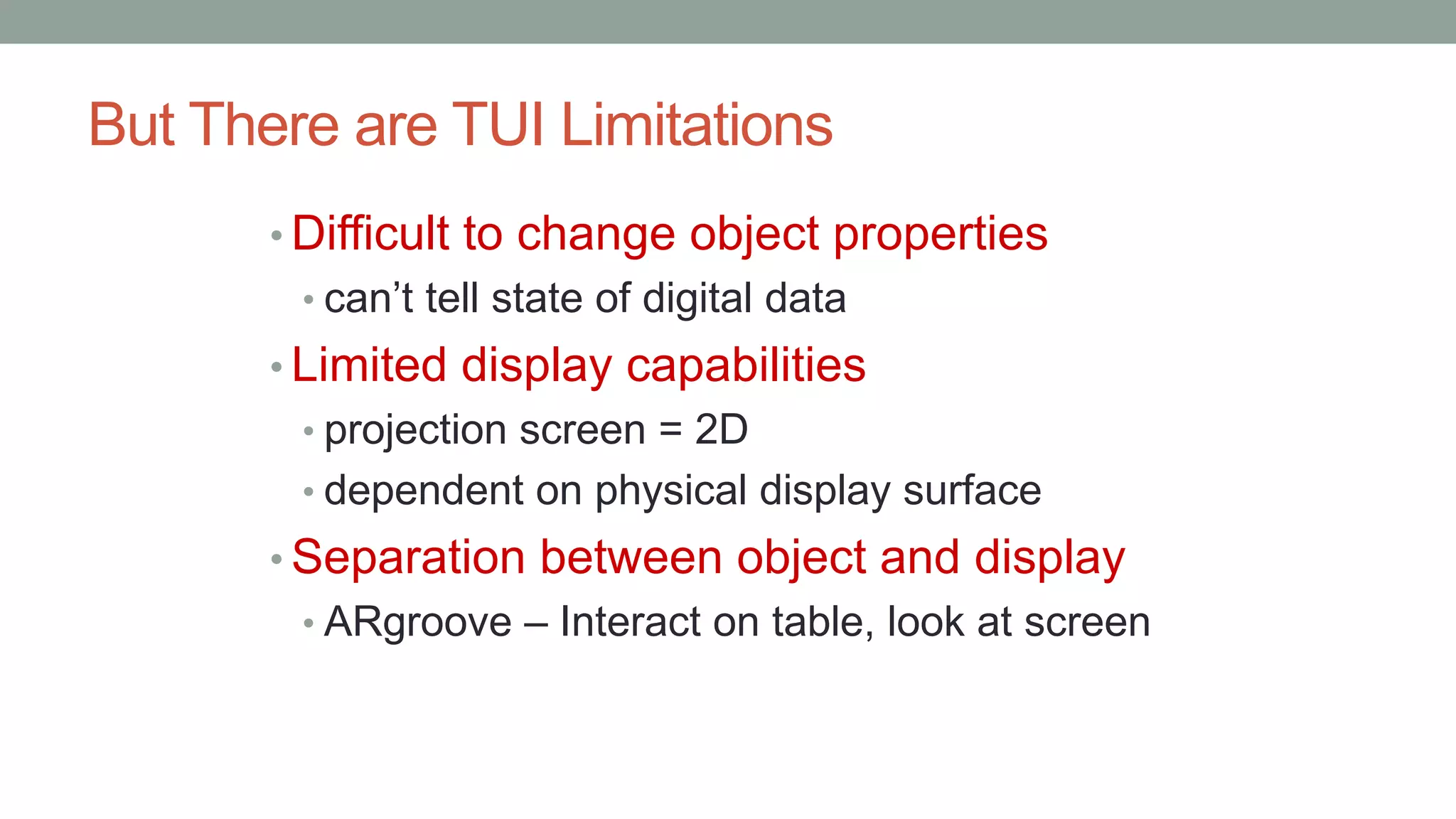 But There are TUI Limitations

• Difficult to change object properties
  • can’t tell state of digital data
• Limited display capabilities
  • projection screen = 2D
  • dependent on physical display surface
• Separation between object and display
  • ARgroove – Interact on table, look at screen